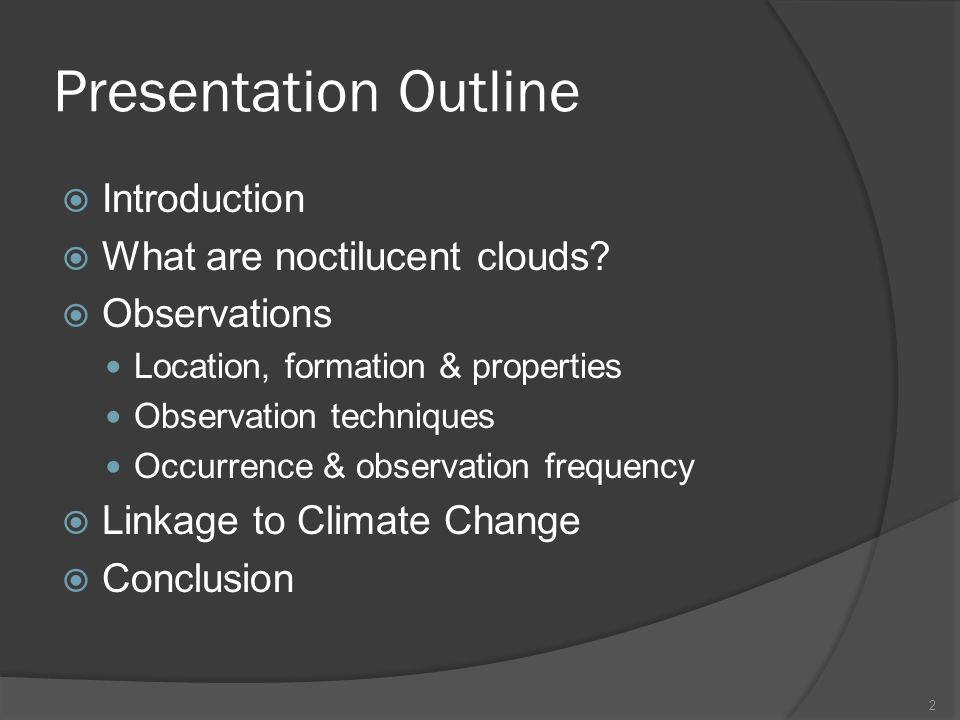 Presentation Outline

Introduction
What are noctilucent clouds?
Observations
Location, formation & properties
Observation techniques
Occurrence & observation frequency
Linkage to Climate Change
Conclusion

2